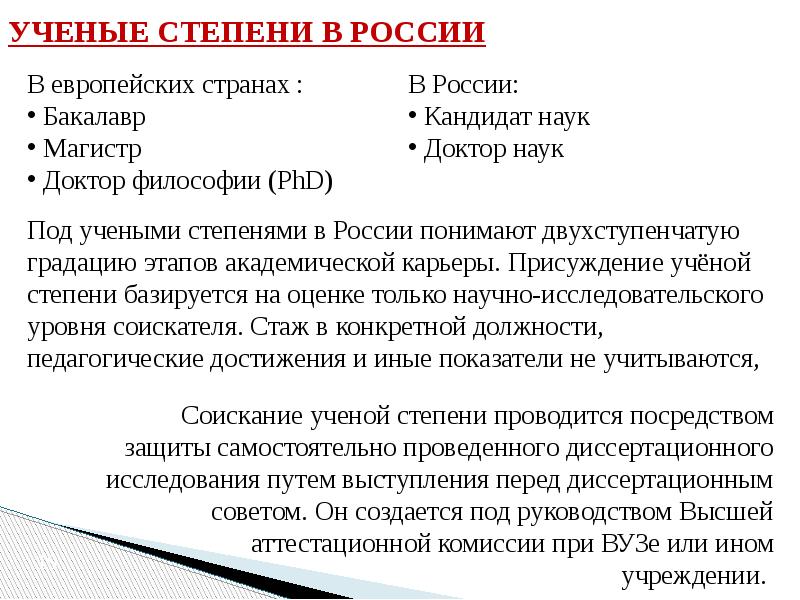 УЧЕНЫЕ СТЕПЕНИ В РОССИИ

В европейских странах :
• Бакалавр
• Магистр
• Доктор философии (PhD)

В России:
• Кандидат наук
• Доктор наук

Под учеными степенями в России понимают двухступенчатую градацию этапов академической карьеры. Присуждение учёной степени базируется на оценке только научно-исследовательского уровня соискателя. Стаж в конкретной должности, педагогические достижения и иные показатели не учитываются,

Соискание ученой степени проводится посредством защиты самостоятельно проведенного диссертационного исследования путем выступления перед диссертационным советом. Он создается под руководством Высшей аттестационной комиссии при ВУЗе или ином учреждении.